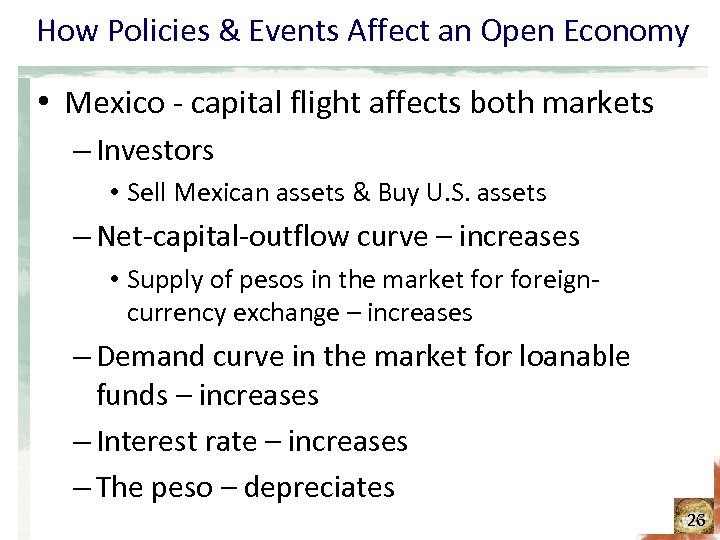 How Policies & Events Affect an Open Economy

• Mexico - capital flight affects both markets

– Investors

• Sell Mexican assets & Buy U.S. assets

– Net-capital-outflow curve – increases

• Supply of pesos in the market for foreign-currency exchange – increases

– Demand curve in the market for loanable funds – increases

– Interest rate – increases

– The peso – depreciates

26